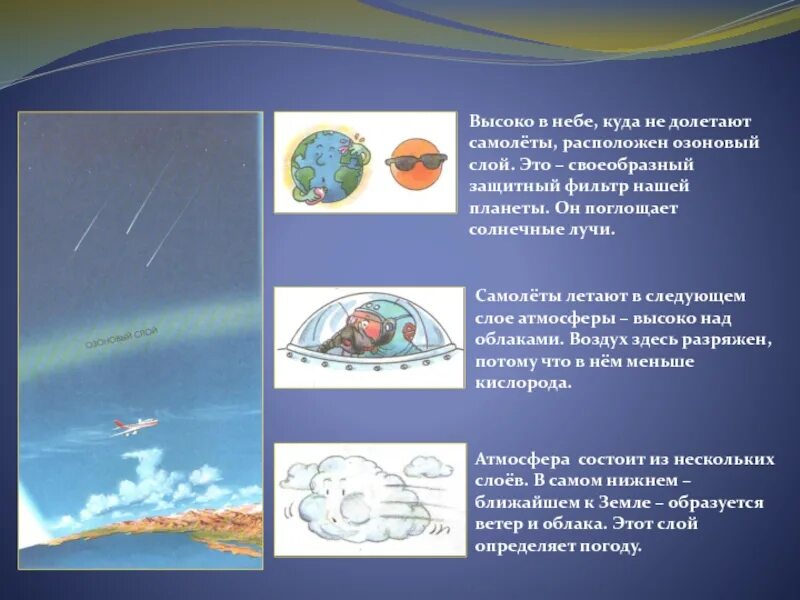 ОЗОНОВЫЙ СЛОЙ

Высоко в небе, куда не долетают самолёты, расположен озоновый слой. Это – своеобразный защитный фильтр нашей планеты. Он поглощает солнечные лучи.

Самолёты летают в следующем слое атмосферы – высоко над облаками. Воздух здесь разряжен, потому что в нём меньше кислорода.

Атмосфера состоит из нескольких слоёв. В самом нижнем – ближайшем к Земле – образуется ветер и облака. Этот слой определяет погоду.